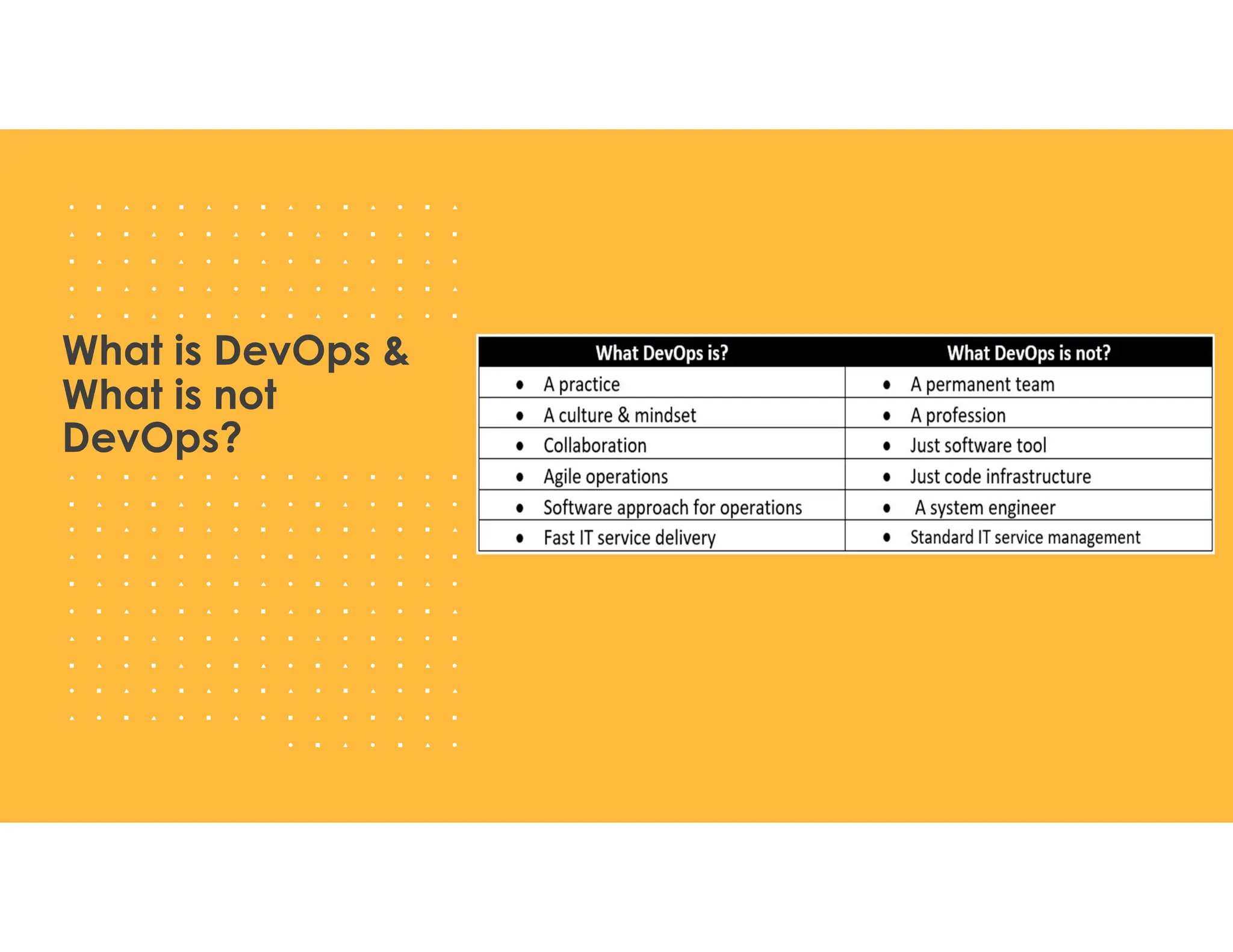 What is DevOps & What is not DevOps?

| What DevOps is? | What DevOps is not? |
|---|---|
| • A practice | • A permanent team |
| • A culture & mindset | • A profession |
| • Collaboration | • Just software tool |
| • Agile operations | • Just code infrastructure |
| • Software approach for operations | • A system engineer |
| • Fast IT service delivery | • Standard IT service management |